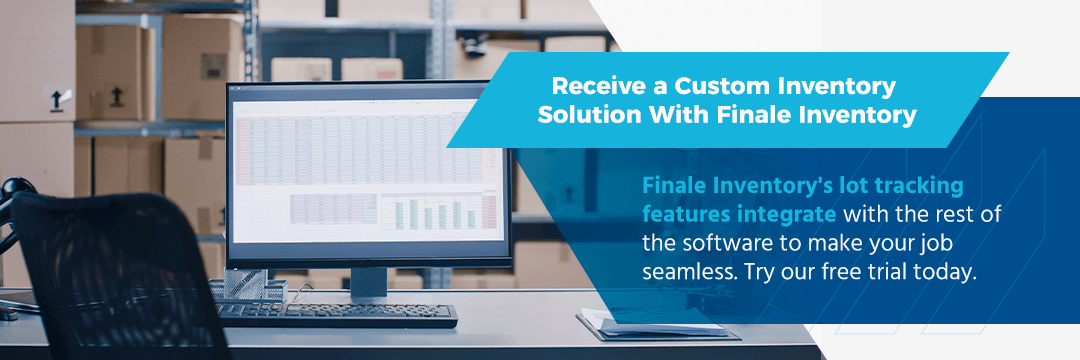 Receive a Custom Inventory Solution With Finale Inventory

Finale Inventory's lot tracking features integrate with the rest of the software to make your job seamless. Try our free trial today.